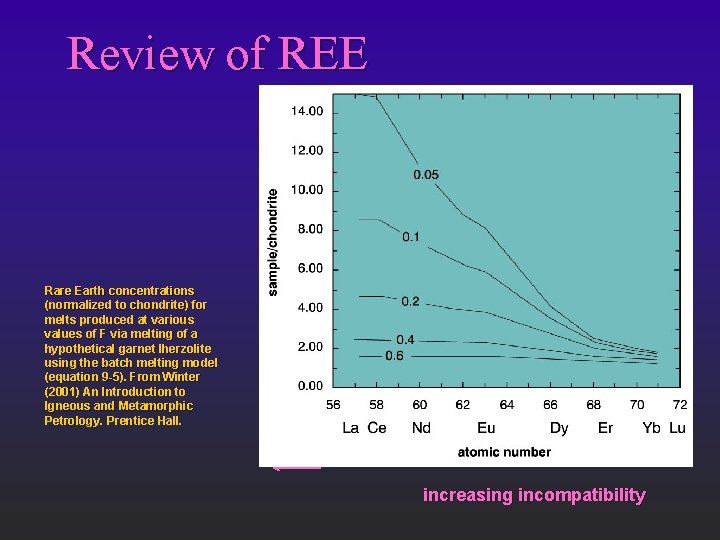 Review of REE

Rare Earth concentrations (normalized to chondrite) for melts produced at various values of F via melting of a hypothetical garnet lherzolite using the batch melting model (equation 9-5). From Winter (2001) An Introduction to Igneous and Metamorphic Petrology. Prentice Hall.

sample/chondrite

14.00
12.00
10.00
8.00
6.00
4.00
2.00
0.00

0.05
0.1
0.2
0.4
0.6

56 58 60 62 64 66 68 70 72
La Ce Nd Eu Dy Er Yb Lu
atomic number

increasing incompatibility